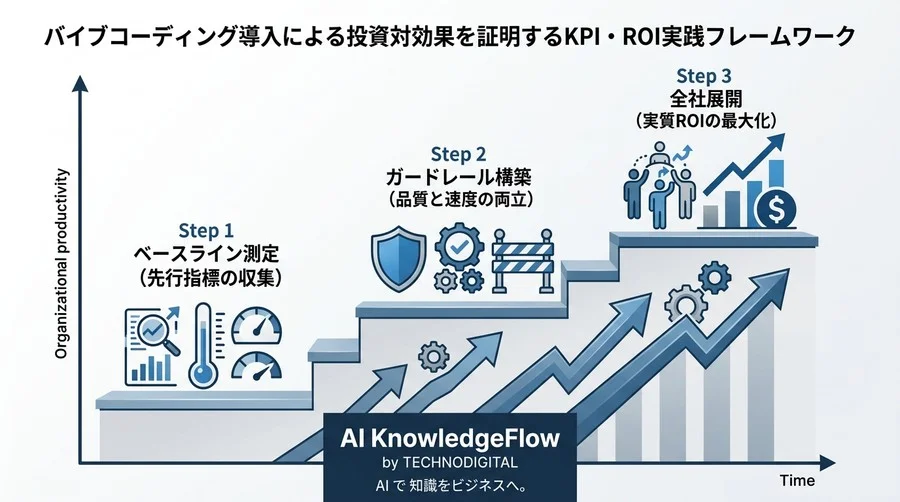 バイブコーディング導入による投資対効果を証明するKPI・ROI実践フレームワーク

Organizational productivity

Step 1
ベースライン測定
（先行指標の収集）

Step 2
ガードレール構築
（品質と速度の両立）

Step 3
全社展開
（実質ROIの最大化）

AI KnowledgeFlow
by TECHNODIGITAL
AI で 知識をビジネスへ。

Time